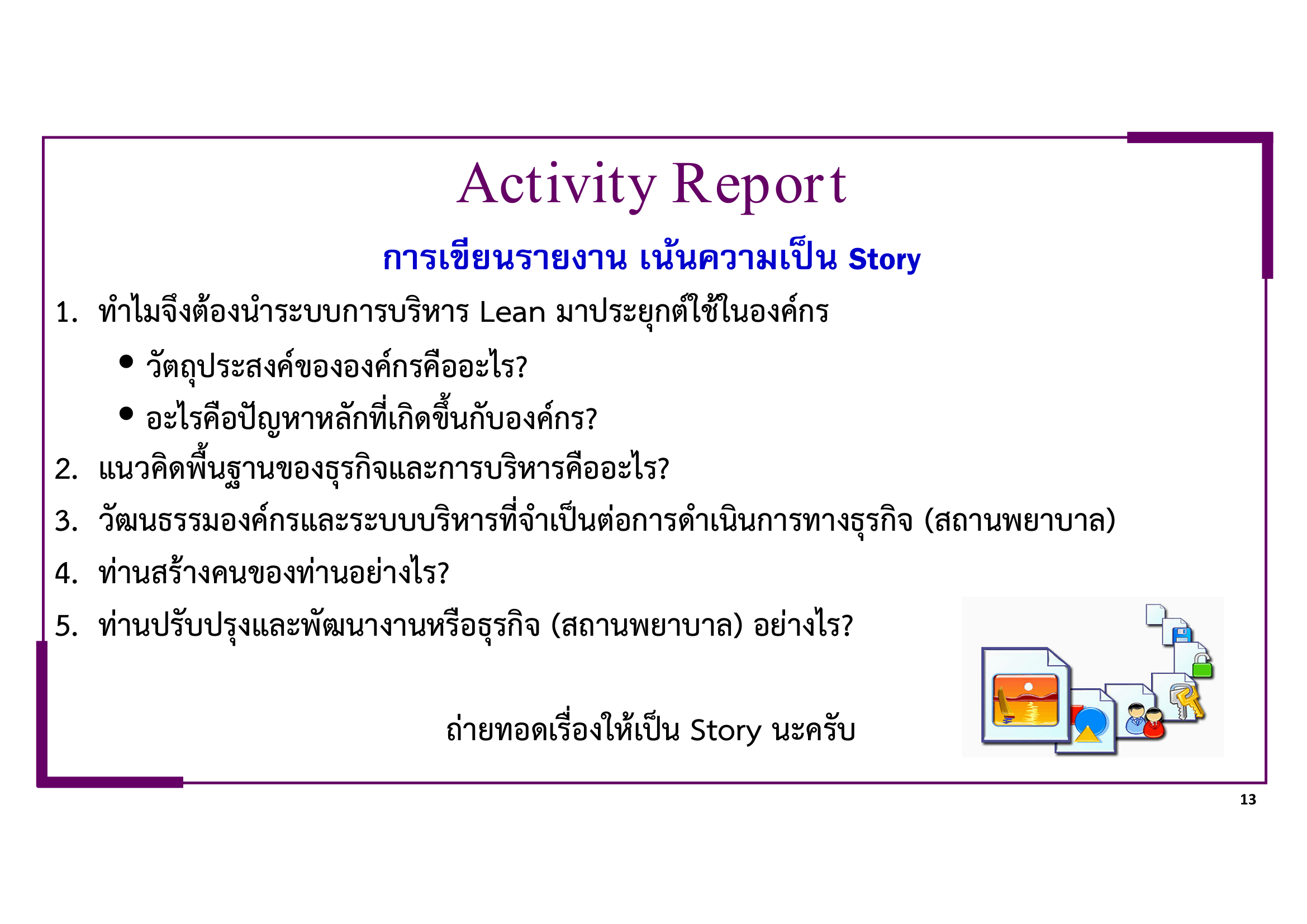 Activity Report

การเขียนรายงาน เน้นความเป็น Story

1. ทำไมจึงต้องนำระบบการบริหาร Lean มาประยุกต์ใช้ในองค์กร
 • วัตถุประสงค์ขององค์กรคืออะไร?
 • อะไรคือปัญหาหลักที่เกิดขึ้นกับองค์กร?
2. แนวคิดพื้นฐานของธุรกิจและการบริหารคืออะไร?
3. วัฒนธรรมองค์กรและระบบบริหารที่จำเป็นต่อการดำเนินการทางธุรกิจ (สถานพยาบาล)
4. ท่านสร้างคนของท่านอย่างไร?
5. ท่านปรับปรุงและพัฒนางานหรือธุรกิจ (สถานพยาบาล) อย่างไร?

ถ่ายทอดเรื่องให้เป็น Story นะครับ

13